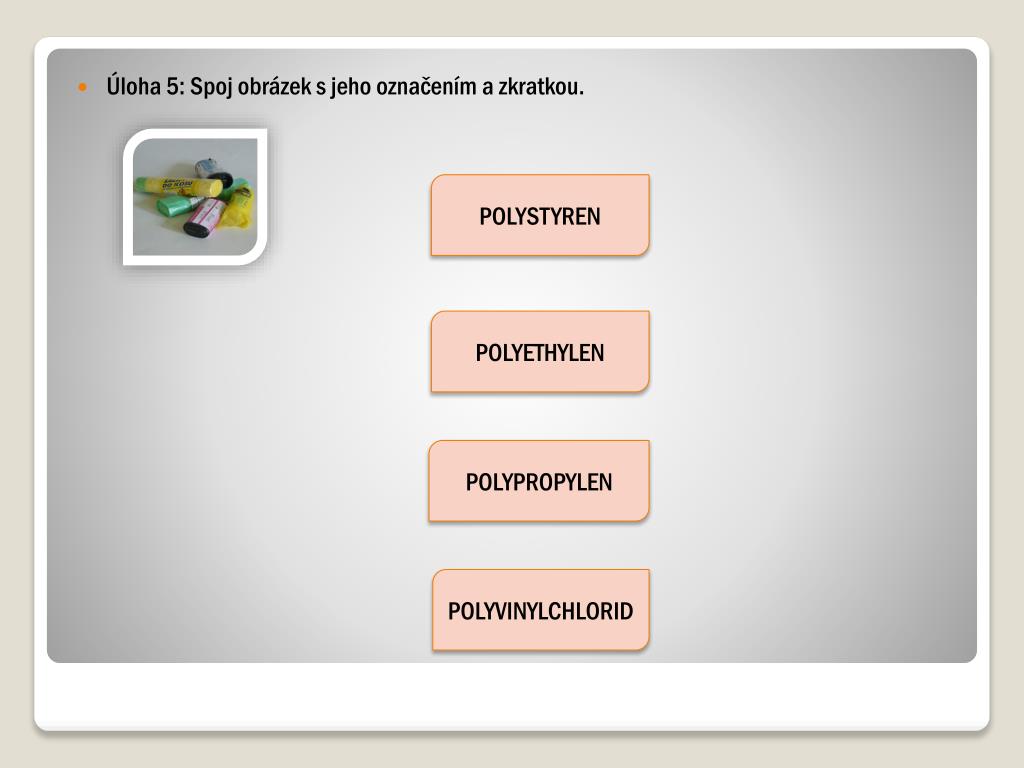 Úloha 5: Spoj obrázek s jeho označením a zkratkou.

POLYSTYREN

POLYETHYLEN

POLYPROPYLEN

POLYVINYLCHLORID